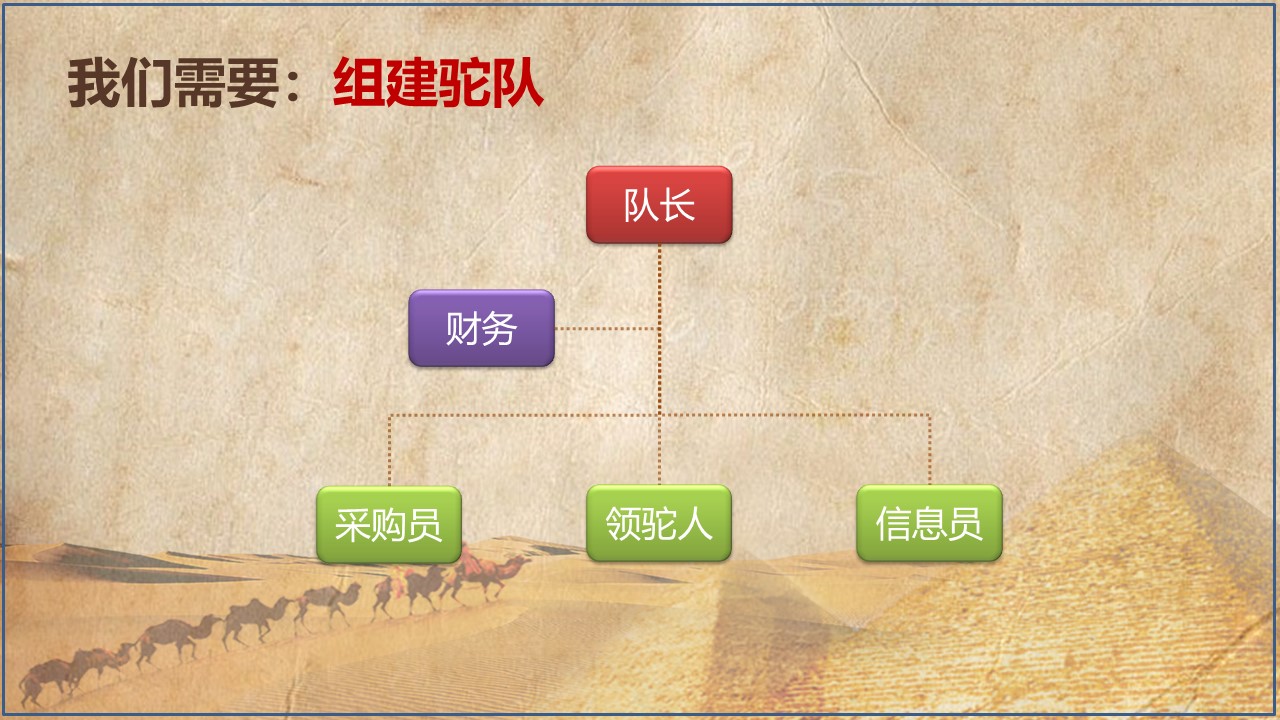 我们需要：组建驼队

队长

财务

采购员

领驼人

信息员